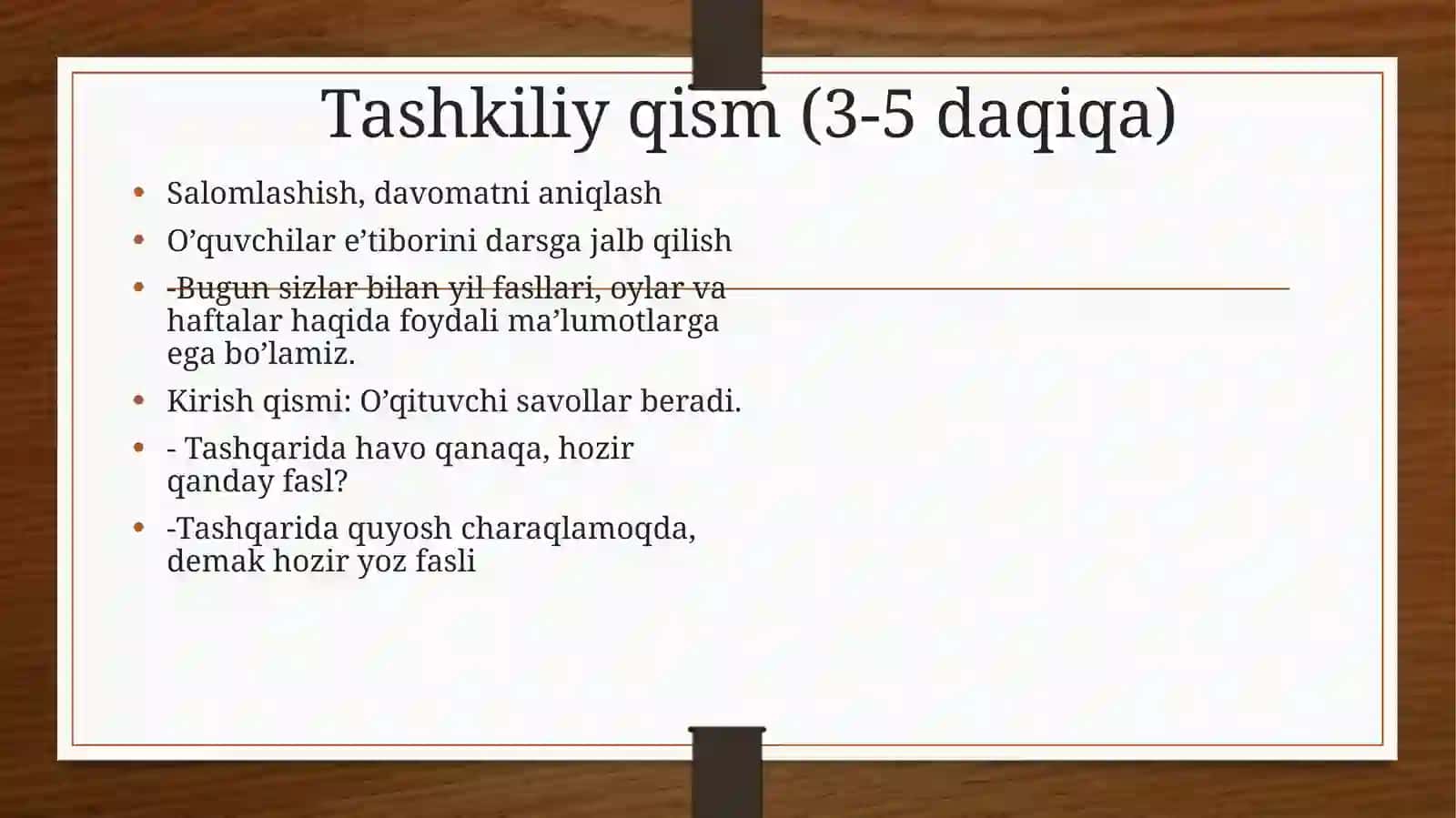 Tashkiliy qism (3-5 daqiqa)

• Salomlashish, davomatni aniqlash
• O’quvchilar e’tiborini darsga jalb qilish
• -Bugun sizlar bilan yil fasllari, oylar va haftalar haqida foydali ma’lumotlarga ega bo’lamiz.
• Kirish qismi: O’qituvchi savollar beradi.
• - Tashqarida havo qanaqa, hozir qanday fasl?
• -Tashqarida quyosh charaqlamoqda, demak hozir yoz fasli